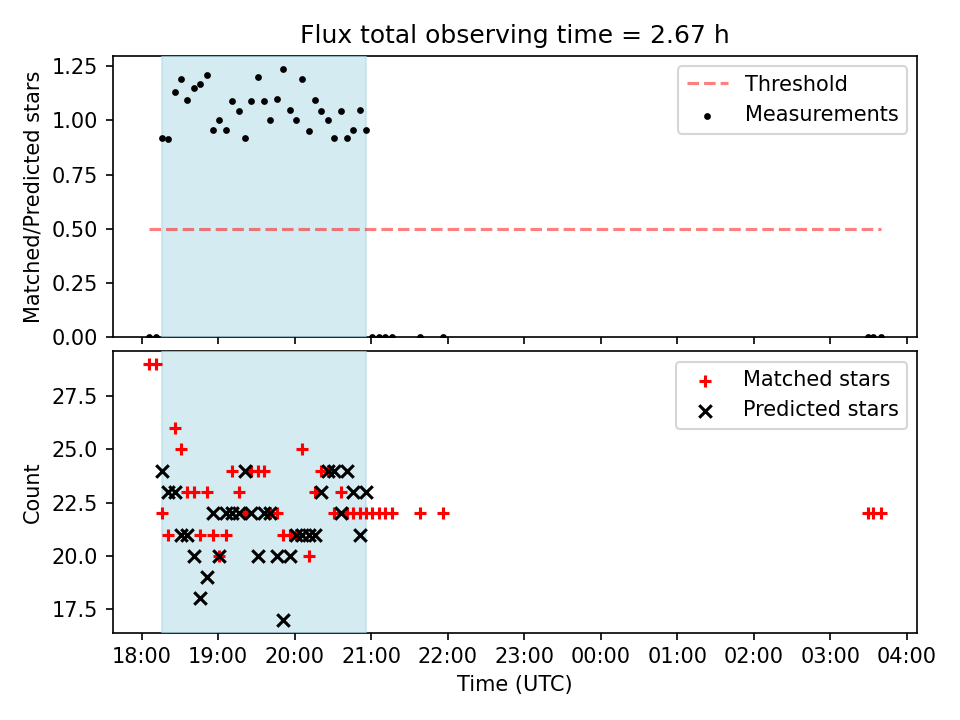 Flux total observing time = 2.67 h

Matched/Predicted stars

1.25
1.00
0.75
0.50
0.25
0.00

Threshold
Measurements

Count

27.5
25.0
22.5
20.0
17.5

Matched stars
Predicted stars

18:00 19:00 20:00 21:00 22:00 23:00 00:00 01:00 02:00 03:00 04:00

Time (UTC)